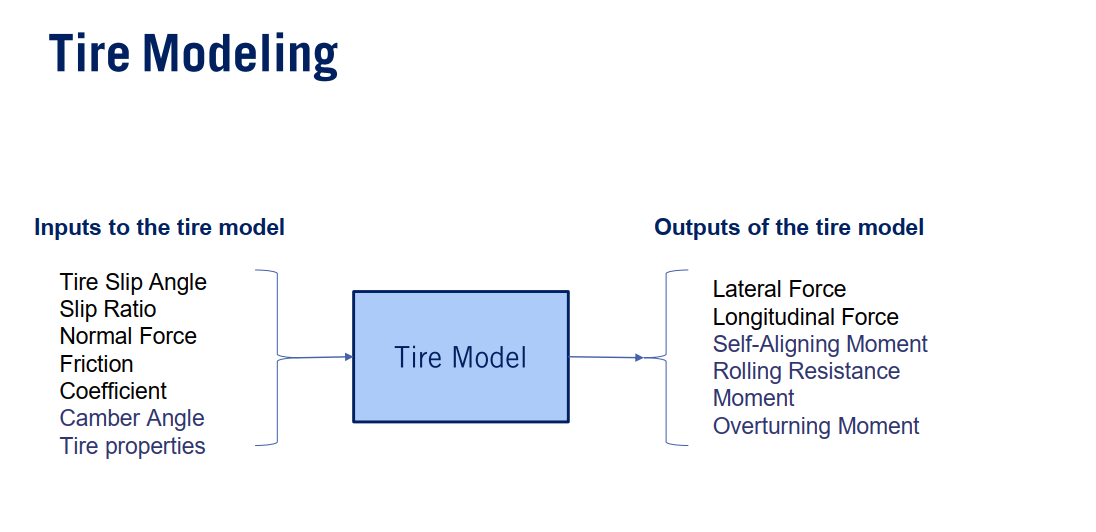 Tire Modeling

Inputs to the tire model

Tire Slip Angle
Slip Ratio
Normal Force
Friction Coefficient
Camber Angle
Tire properties

Tire Model

Outputs of the tire model

Lateral Force
Longitudinal Force
Self-Aligning Moment
Rolling Resistance Moment
Overturning Moment